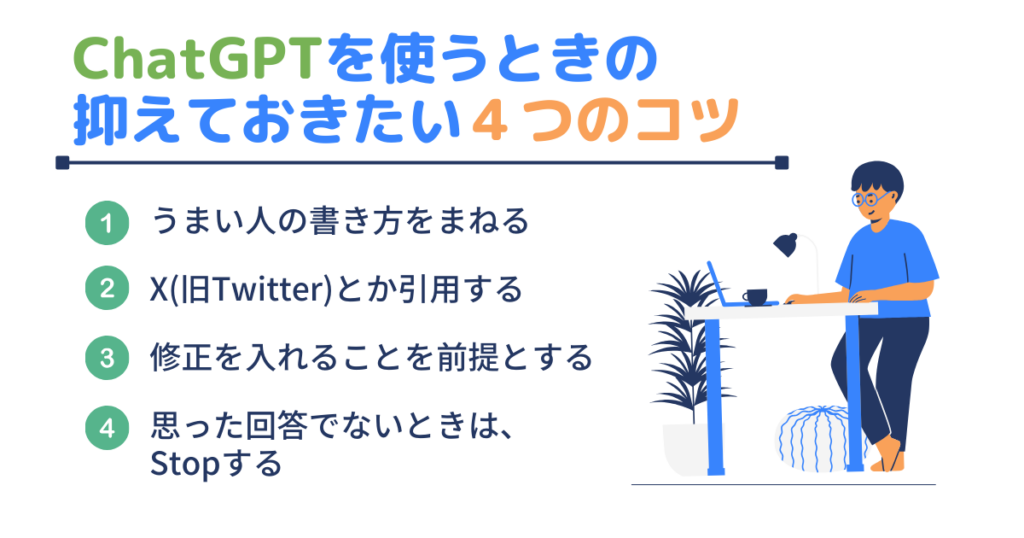 ChatGPTを使うときの
抑えておきたい４つのコツ

1 うまい人の書き方をまねる

2 X(旧Twitter)とか引用する

3 修正を入れることを前提とする

4 思った回答でないときは、Stopする